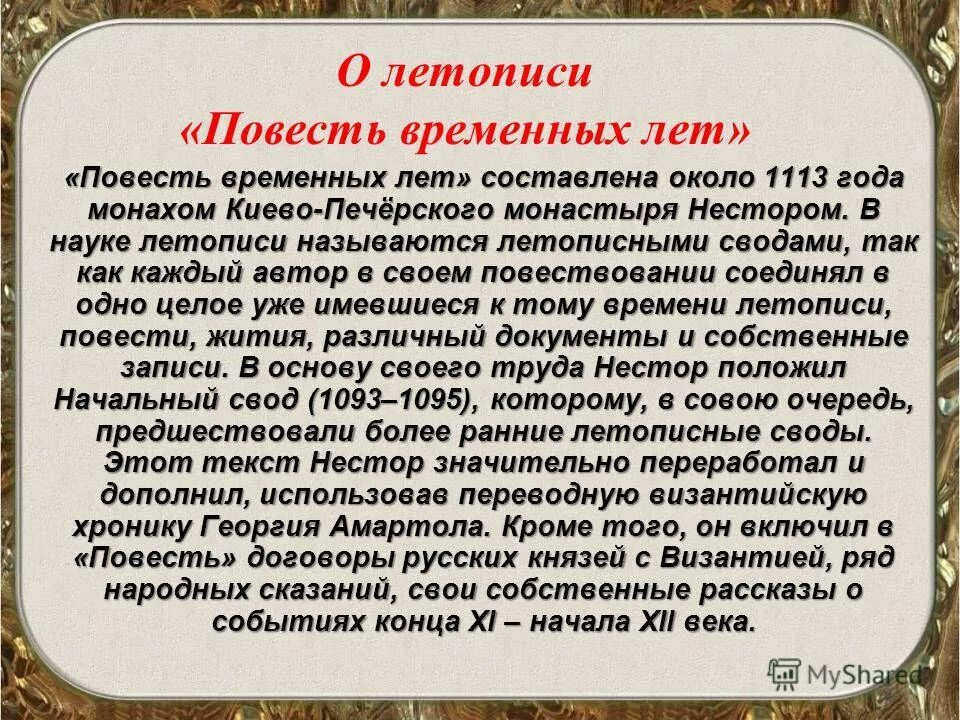 О летописи
«Повесть временных лет»

«Повесть временных лет» составлена около 1113 года монахом Киево-Печёрского монастыря Нестором. В науке летописи называются летописными сводами, так как каждый автор в своем повествовании соединял в одно целое уже имевшиеся к тому времени летописи, повести, жития, различный документы и собственные записи. В основу своего труда Нестор положил Начальный свод (1093–1095), которому, в совою очередь, предшествовали более ранние летописные своды. Этот текст Нестор значительно переработал и дополнил, использовав переводную византийскую хронику Георгия Амартола. Кроме того, он включил в «Повесть» договоры русских князей с Византией, ряд народных сказаний, свои собственные рассказы о событиях конца XI – начала XII века.

MyShared